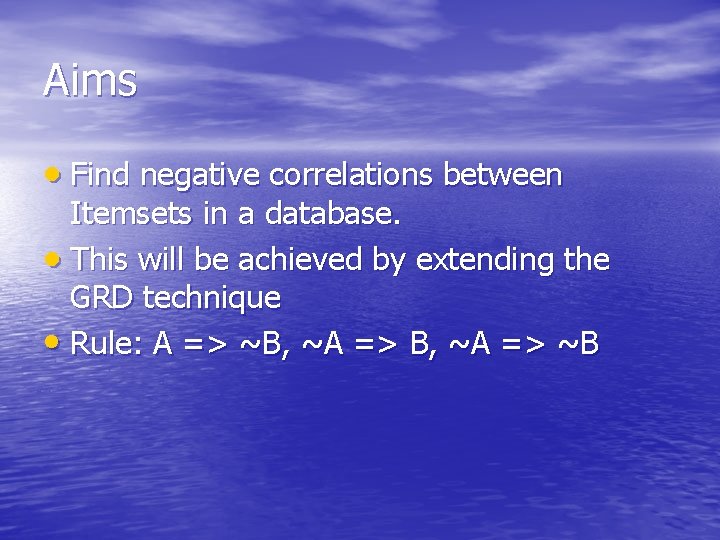 Aims

• Find negative correlations between Itemsets in a database.

• This will be achieved by extending the GRD technique

• Rule: A => ~B, ~A => B, ~A => ~B